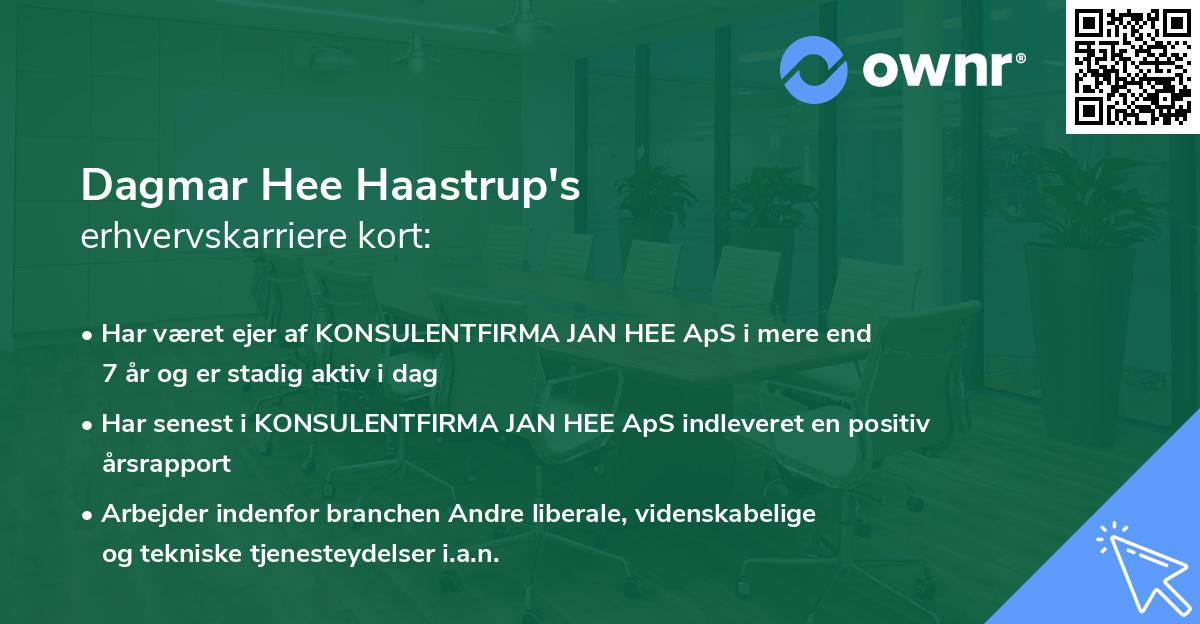 ownr®

Dagmar Hee Haastrup's
erhvervskarriere kort:

• Har været ejer af KONSULENTFIRMA JAN HEE ApS i mere end 7 år og er stadig aktiv i dag

• Har senest i KONSULENTFIRMA JAN HEE ApS indleveret en positiv årsrapport

• Arbejder indenfor branchen Andre liberale, videnskabelige og tekniske tjenesteydelser i.a.n.